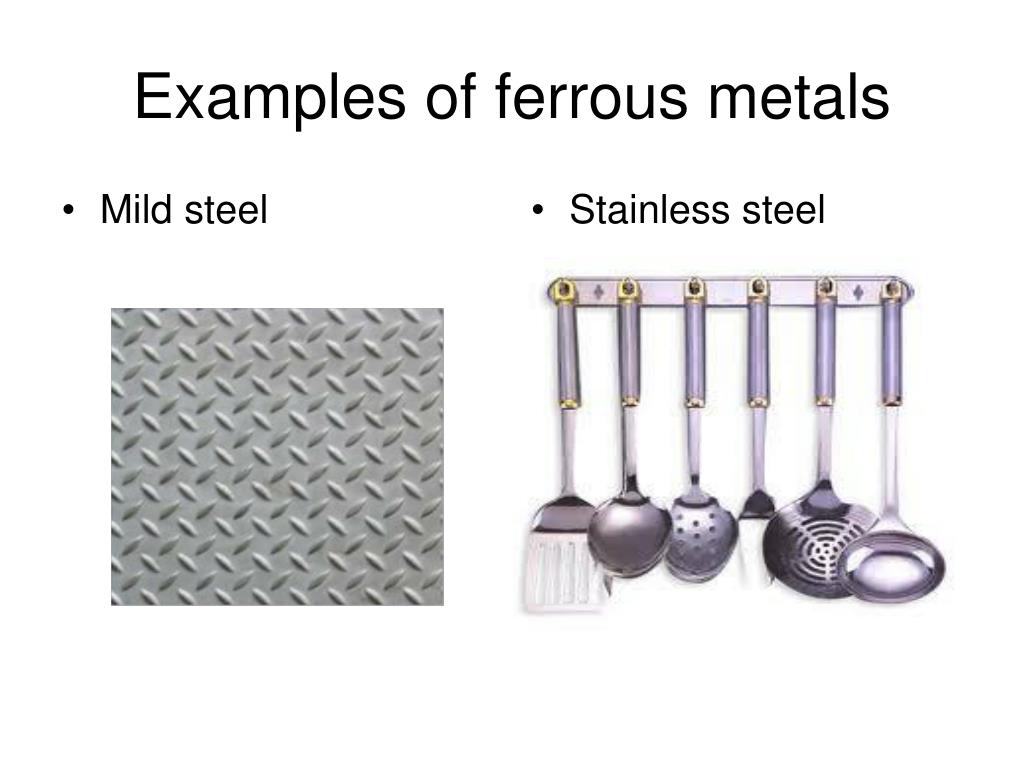 Examples of ferrous metals

• Mild steel

• Stainless steel